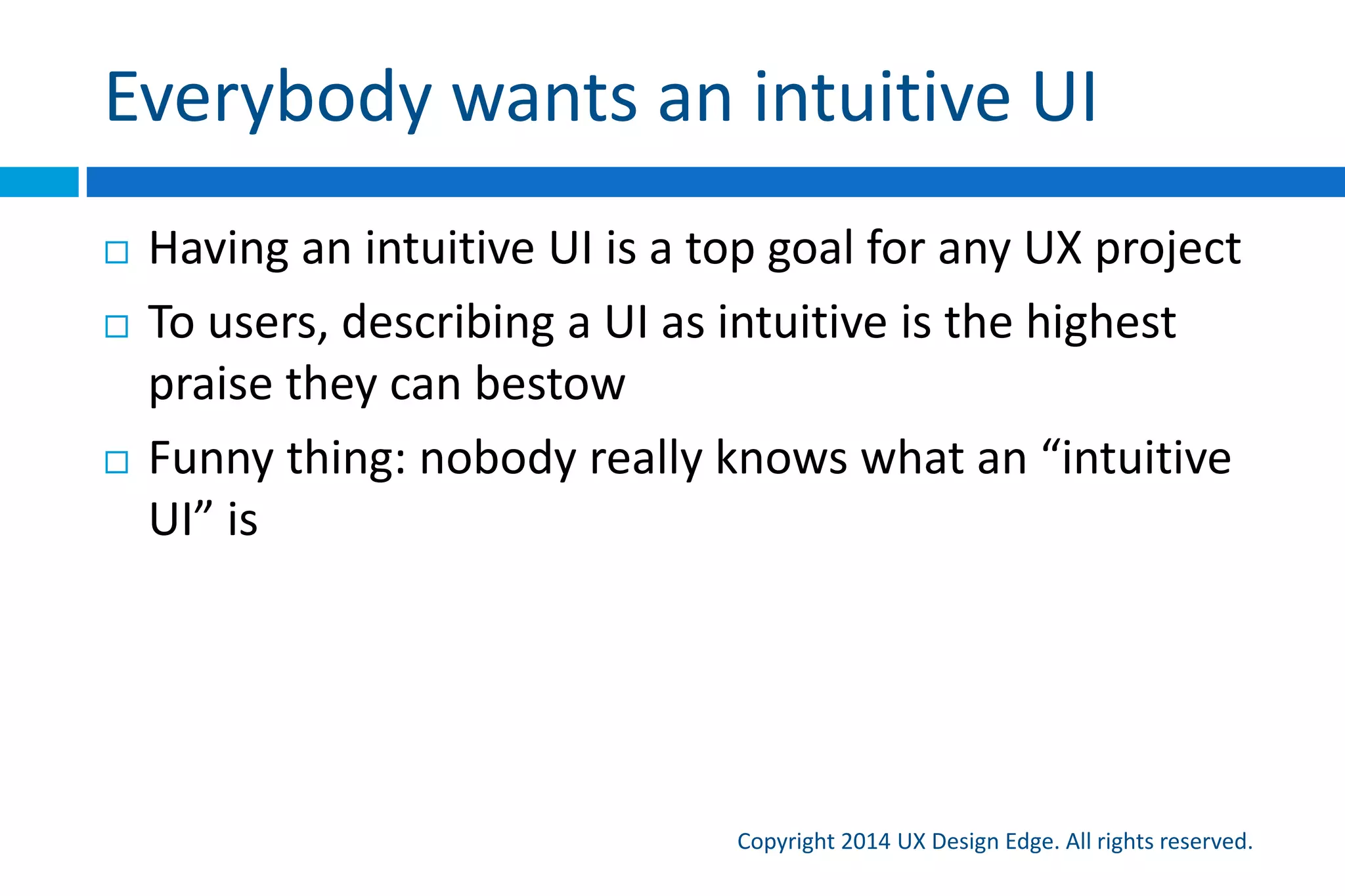 Everybody wants an intuitive UI

□ Having an intuitive UI is a top goal for any UX project
□ To users, describing a UI as intuitive is the highest praise they can bestow
□ Funny thing: nobody really knows what an “intuitive UI” is

Copyright 2014 UX Design Edge. All rights reserved.